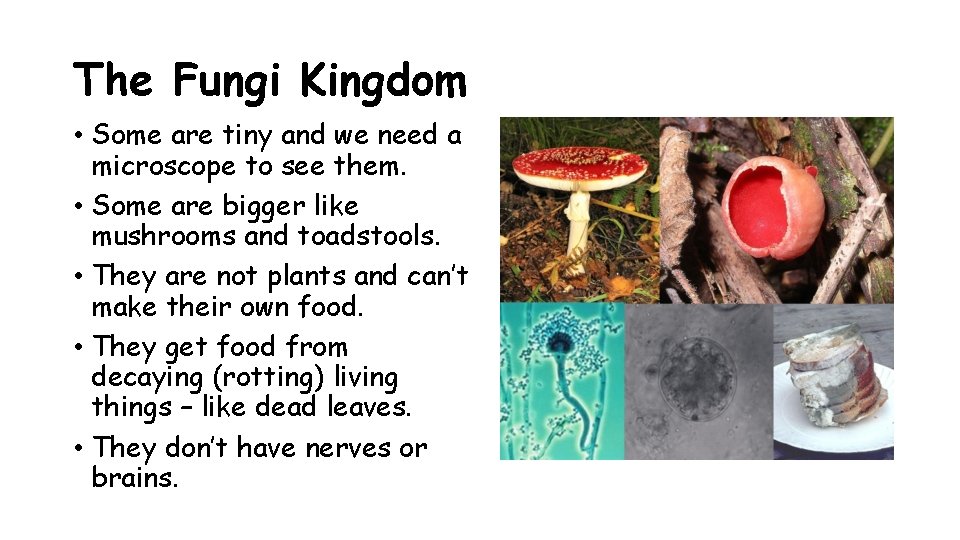 The Fungi Kingdom

• Some are tiny and we need a microscope to see them.

• Some are bigger like mushrooms and toadstools.

• They are not plants and can't make their own food.

• They get food from decaying (rotting) living things – like dead leaves.

• They don't have nerves or brains.